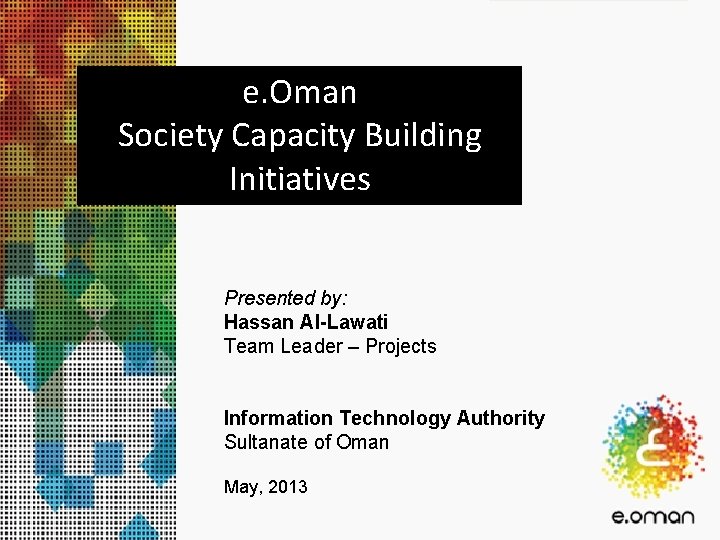 e.Oman
Society Capacity Building Initiatives

Presented by:
Hassan Al-Lawati
Team Leader – Projects

Information Technology Authority
Sultanate of Oman

May, 2013

e.oman